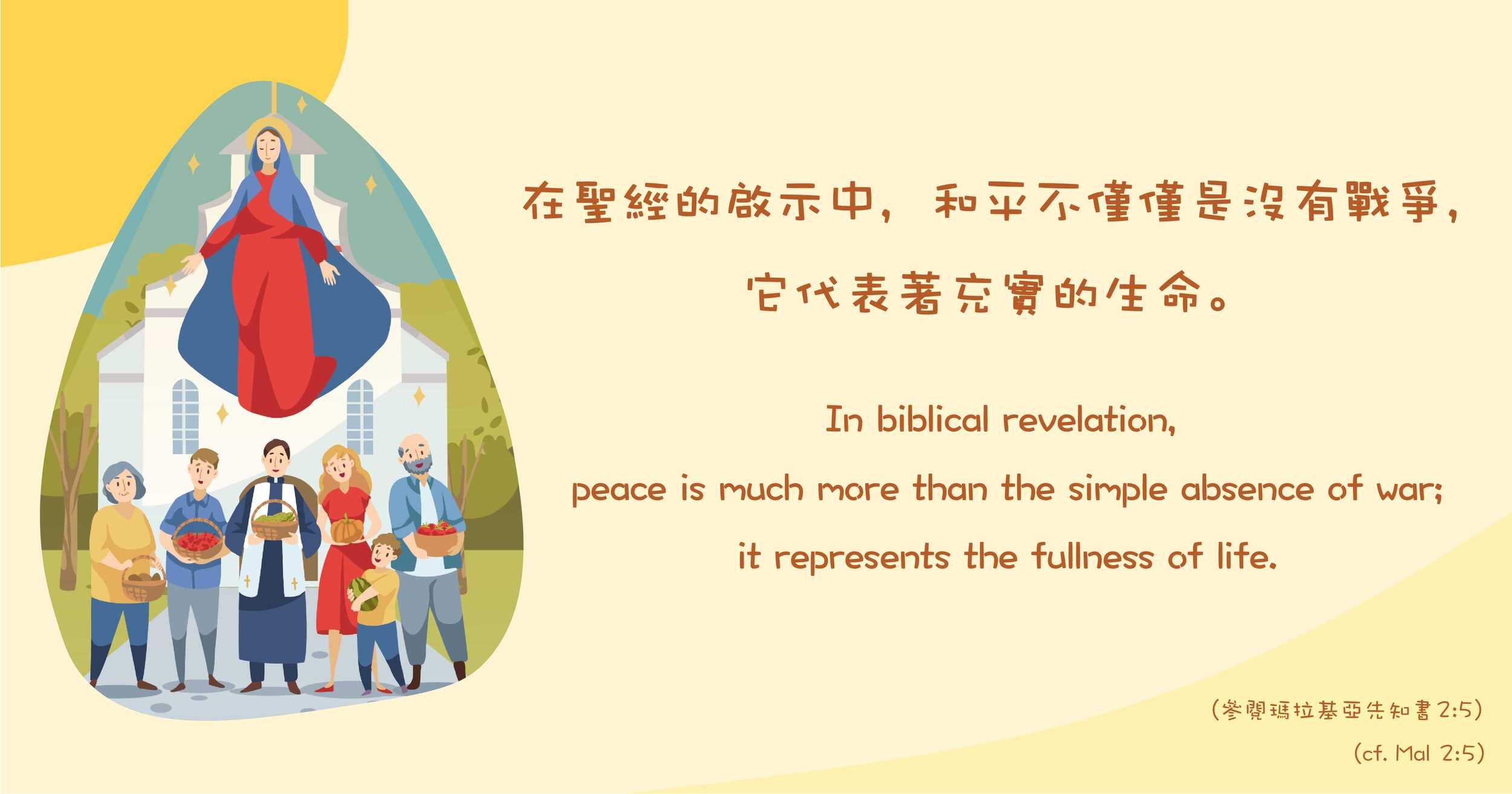 在聖經的啟示中，和平不僅僅是沒有戰爭，

它代表著充實的生命。

In biblical revelation,

peace is much more than the simple absence of war;

it represents the fullness of life.

(參閱瑪拉基亞先知書 2:5)

(cf. Mal 2:5)